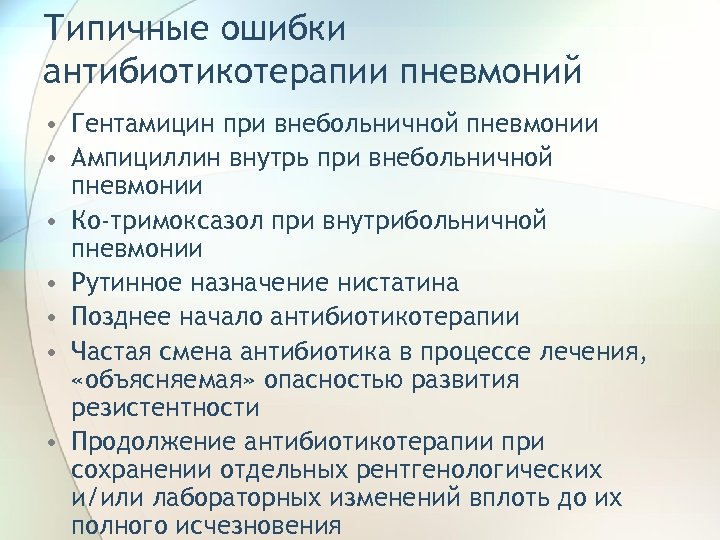 Типичные ошибки антибиотикотерапии пневмоний

• Гентамицин при внебольничной пневмонии
• Ампициллин внутрь при внебольничной пневмонии
• Ко-тримоксазол при внутрибольничной пневмонии
• Рутинное назначение нистатина
• Позднее начало антибиотикотерапии
• Частая смена антибиотика в процессе лечения, «объясняемая» опасностью развития резистентности
• Продолжение антибиотикотерапии при сохранении отдельных рентгенологических и/или лабораторных изменений вплоть до их полного исчезновения